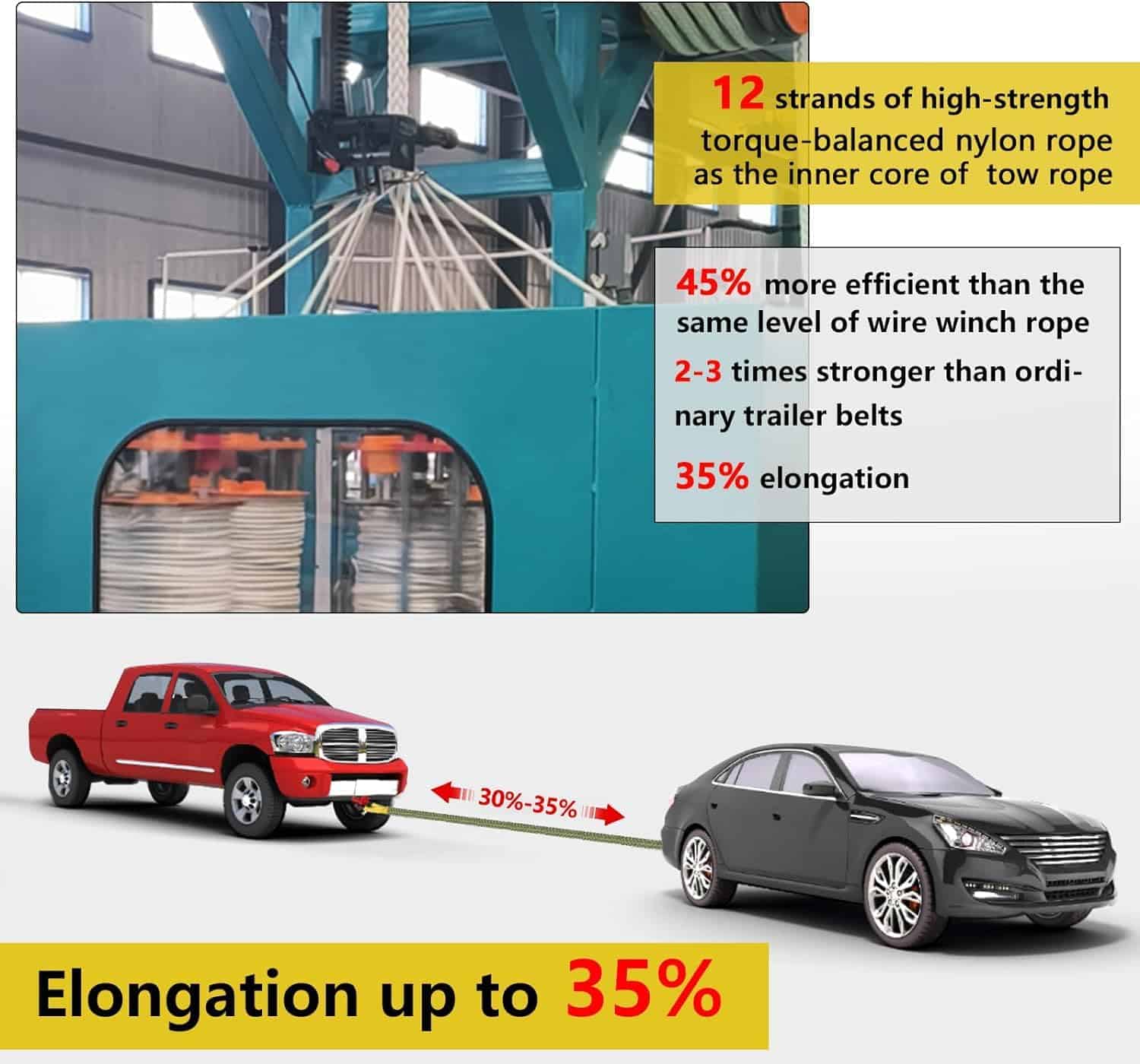 12 strands of high-strength torque-balanced nylon rope as the inner core of tow rope

45% more efficient than the same level of wire winch rope

2-3 times stronger than ordinary trailer belts

35% elongation

30%-35%

Elongation up to 35%